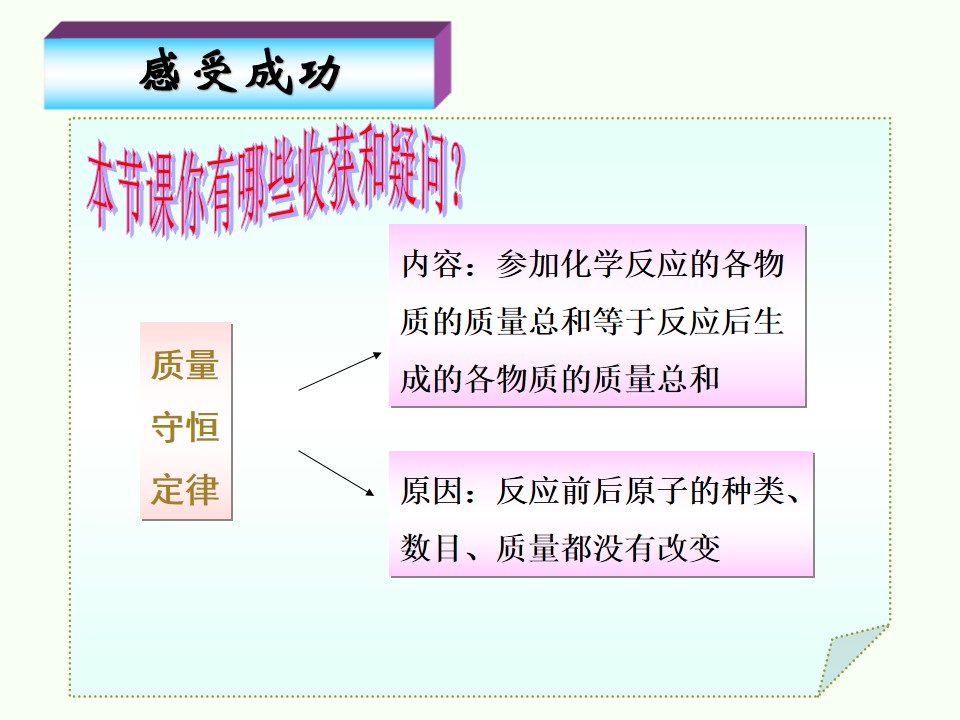 感受成功

本节课你有哪些收获和疑问？

质量
守恒
定律

内容：参加化学反应的各物质的质量总和等于反应后生成的各物质的质量总和

原因：反应前后原子的种类、数目、质量都没有改变